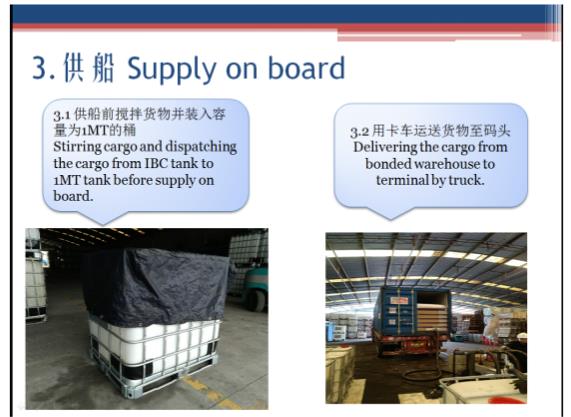 3. 供船 Supply on board

3.1 供船前搅拌货物并装入容量为1MT的桶
Stirring cargo and dispatching the cargo from IBC tank to 1MT tank before supply on board.

3.2 用卡车运送货物至码头
Delivering the cargo from bonded warehouse to terminal by truck.